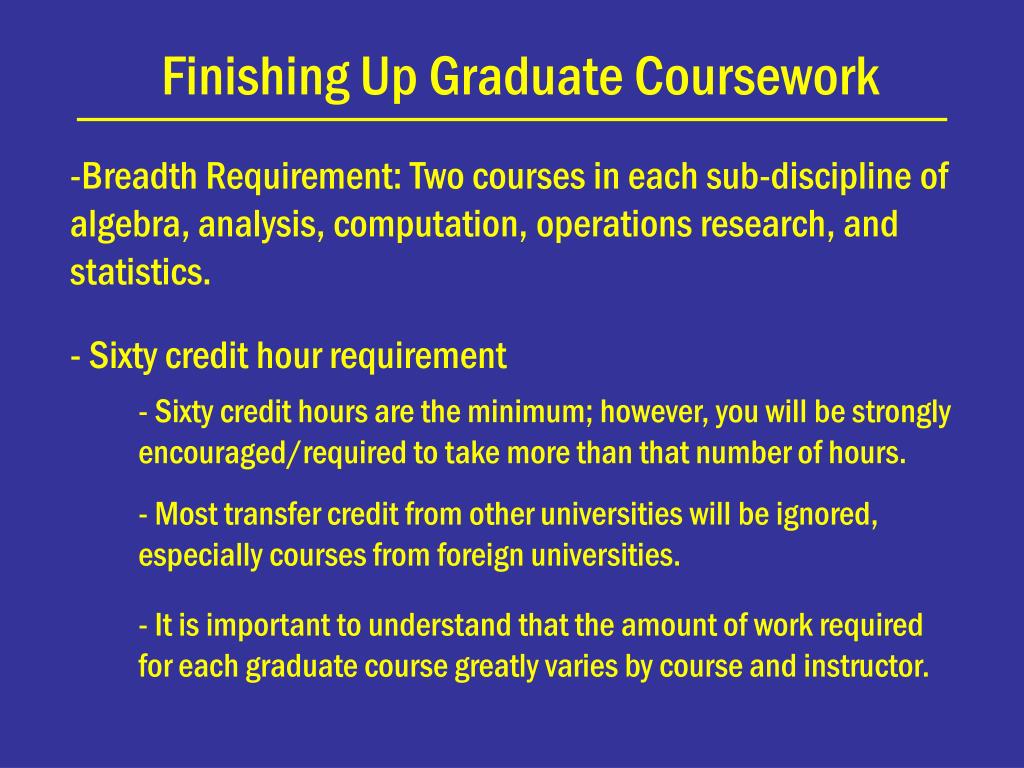 Finishing Up Graduate Coursework

-Breadth Requirement: Two courses in each sub-discipline of algebra, analysis, computation, operations research, and statistics.

- Sixty credit hour requirement

- Sixty credit hours are the minimum; however, you will be strongly encouraged/required to take more than that number of hours.

- Most transfer credit from other universities will be ignored, especially courses from foreign universities.

- It is important to understand that the amount of work required for each graduate course greatly varies by course and instructor.